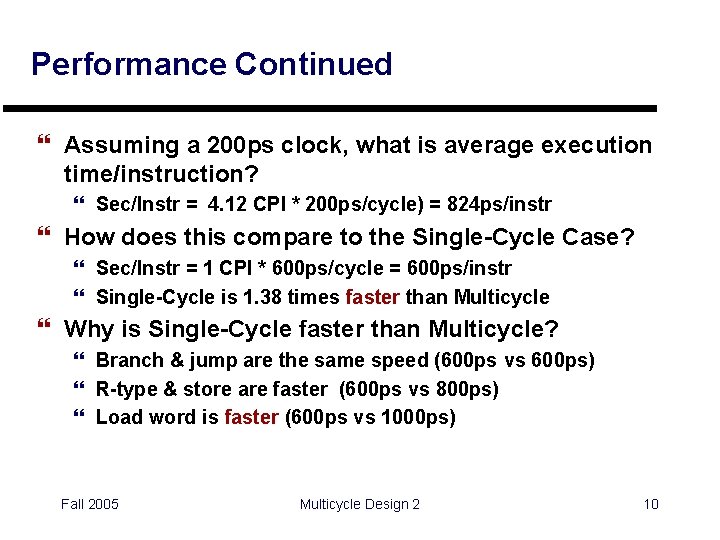 Performance Continued

“ Assuming a 200ps clock, what is average execution time/instruction?

“ Sec/Instr = 4.12 CPI * 200ps/cycle) = 824ps/instr

“ How does this compare to the Single-Cycle Case?

“ Sec/Instr = 1 CPI * 600ps/cycle = 600ps/instr

“ Single-Cycle is 1.38 times faster than Multicycle

“ Why is Single-Cycle faster than Multicycle?

“ Branch & jump are the same speed (600ps vs 600ps)

“ R-type & store are faster (600ps vs 800ps)

“ Load word is faster (600ps vs 1000ps)

Fall 2005

Multicycle Design 2

10